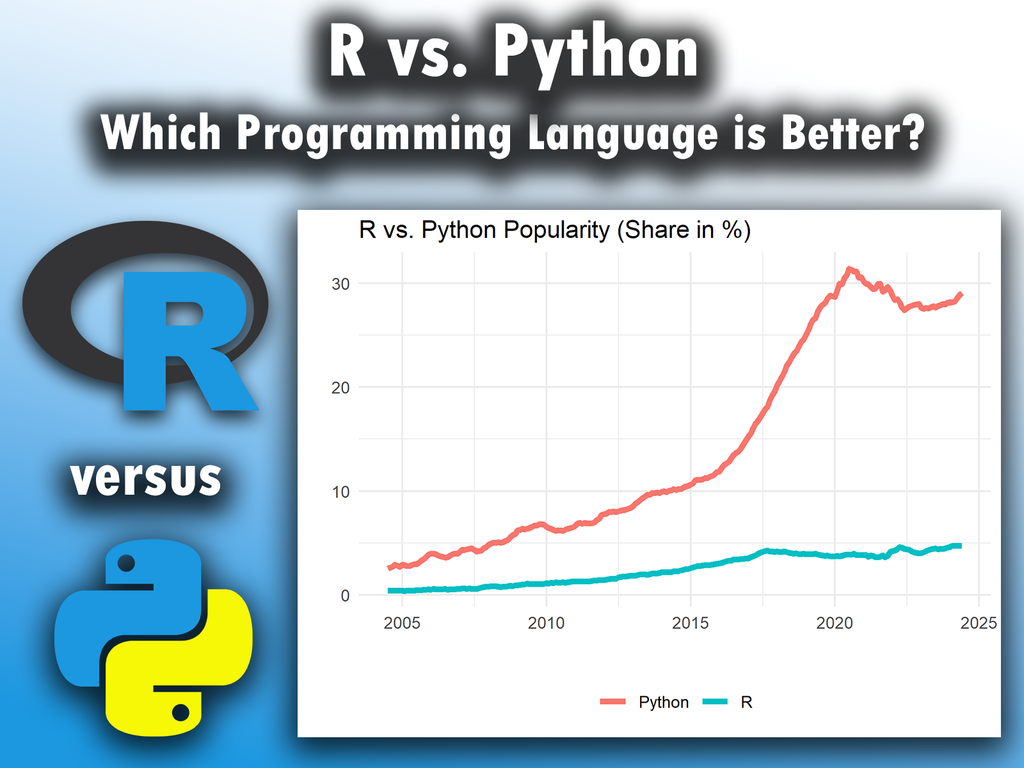 R vs. Python

Which Programming Language is Better?

R

versus

R vs. Python Popularity (Share in %)

30
20
10
0

2005 2010 2015 2020 2025

Python R